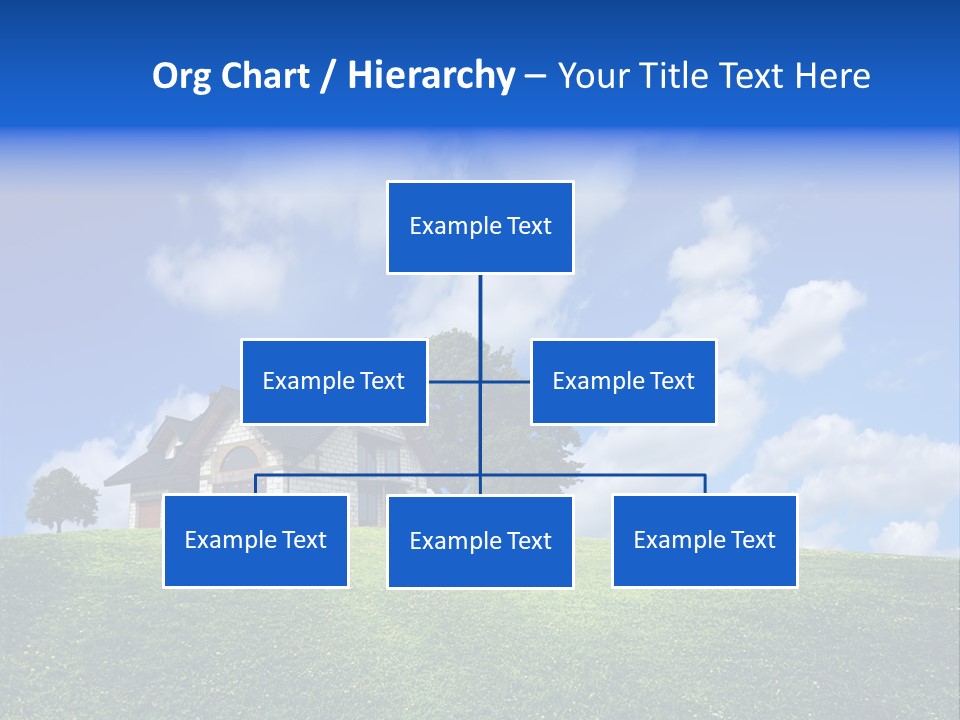 Org Chart / Hierarchy – Your Title Text Here

Example Text

Example Text

Example Text

Example Text

Example Text

Example Text